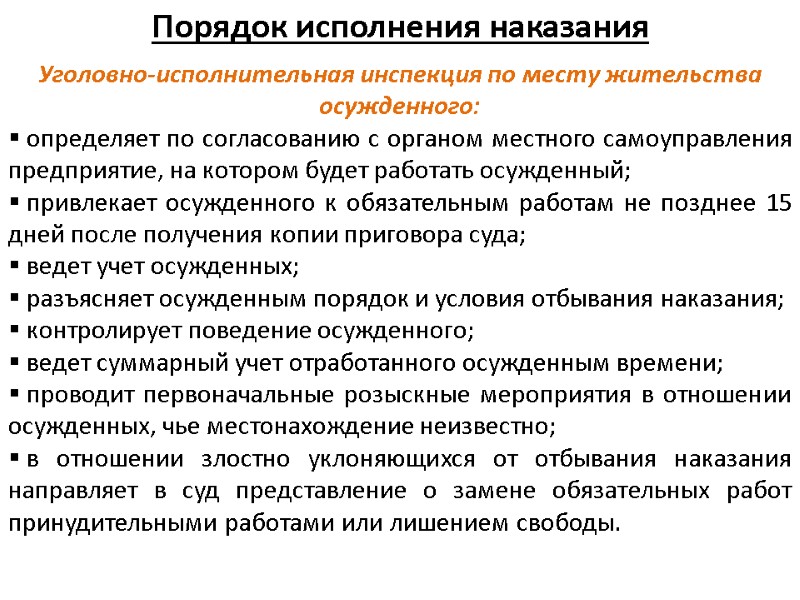 Порядок исполнения наказания

Уголовно-исполнительная инспекция по месту жительства осужденного:

▪ определяет по согласованию с органом местного самоуправления предприятие, на котором будет работать осужденный;
▪ привлекает осужденного к обязательным работам не позднее 15 дней после получения копии приговора суда;
▪ ведет учет осужденных;
▪ разъясняет осужденным порядок и условия отбывания наказания;
▪ контролирует поведение осужденного;
▪ ведет суммарный учет отработанного осужденным времени;
▪ проводит первоначальные розыскные мероприятия в отношении осужденных, чье местонахождение неизвестно;
▪ в отношении злостно уклоняющихся от отбывания наказания направляет в суд представление о замене обязательных работ принудительными работами или лишением свободы.